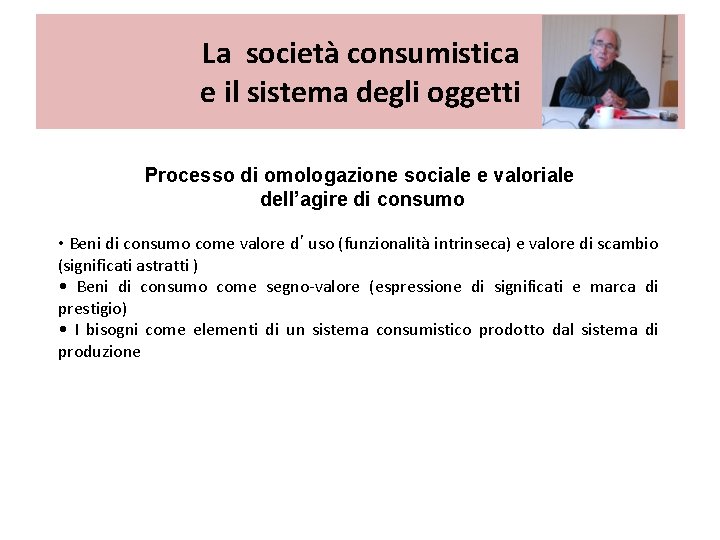 La società consumistica
e il sistema degli oggetti

Processo di omologazione sociale e valoriale
dell'agire di consumo

• Beni di consumo come valore d' uso (funzionalità intrinseca) e valore di scambio (significati astratti )
• Beni di consumo come segno-valore (espressione di significati e marca di prestigio)
• I bisogni come elementi di un sistema consumistico prodotto dal sistema di produzione